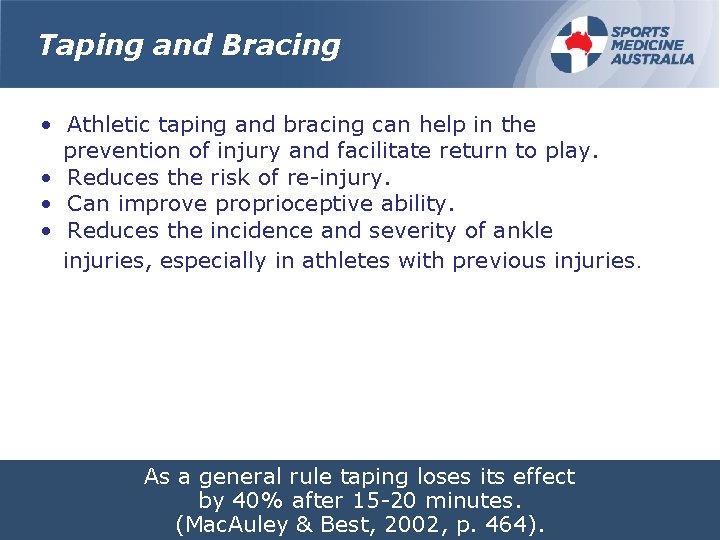 Taping and Bracing

SPORTS MEDICINE AUSTRALIA

• Athletic taping and bracing can help in the prevention of injury and facilitate return to play.
• Reduces the risk of re-injury.
• Can improve proprioceptive ability.
• Reduces the incidence and severity of ankle injuries, especially in athletes with previous injuries.

As a general rule taping loses its effect by 40% after 15-20 minutes. (MacAuley & Best, 2002, p. 464).